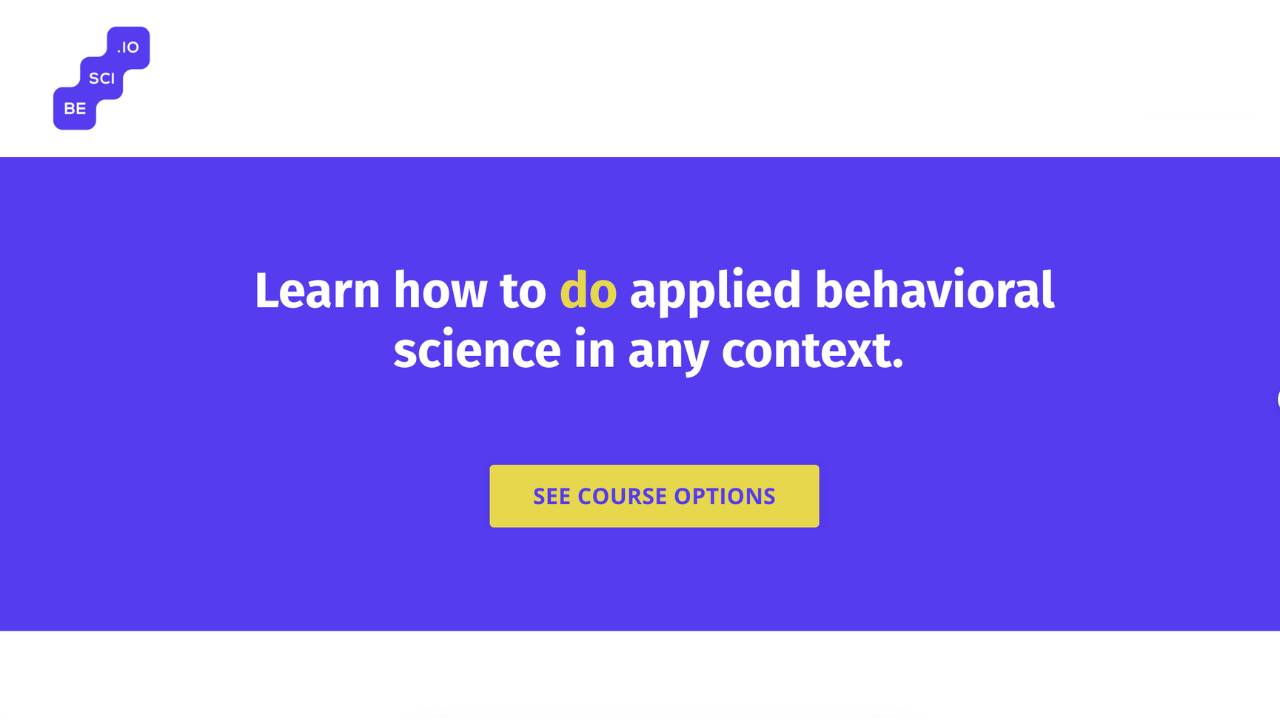 .IO
SCI
BE

Learn how to do applied behavioral science in any context.

SEE COURSE OPTIONS